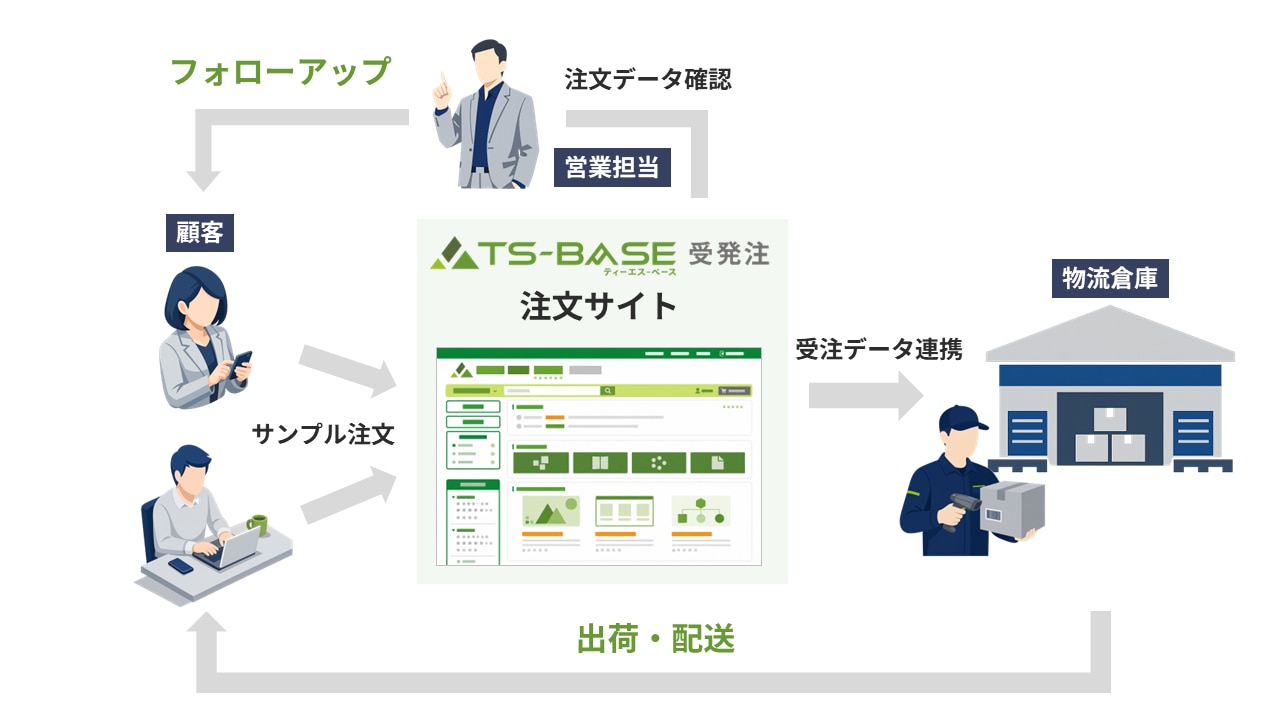 フォローアップ

注文データ確認

営業担当

顧客

TS-BASE 受発注
ティーエス・ベース

注文サイト

物流倉庫

受注データ連携

サンプル注文

出荷・配送